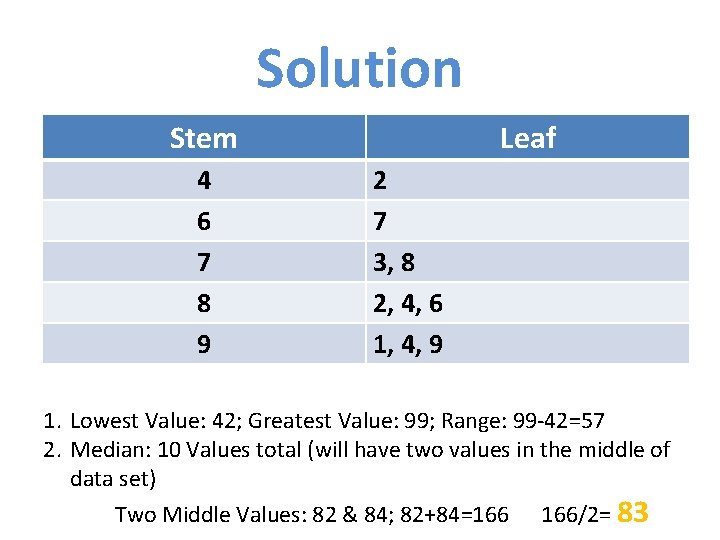 Solution

| Stem | Leaf |
|---|---|
| 4 | 2 |
| 6 | 7 |
| 7 | 3, 8 |
| 8 | 2, 4, 6 |
| 9 | 1, 4, 9 |

1. Lowest Value: 42; Greatest Value: 99; Range: 99-42=57
2. Median: 10 Values total (will have two values in the middle of data set)

Two Middle Values: 82 & 84; 82+84=166 166/2= 83